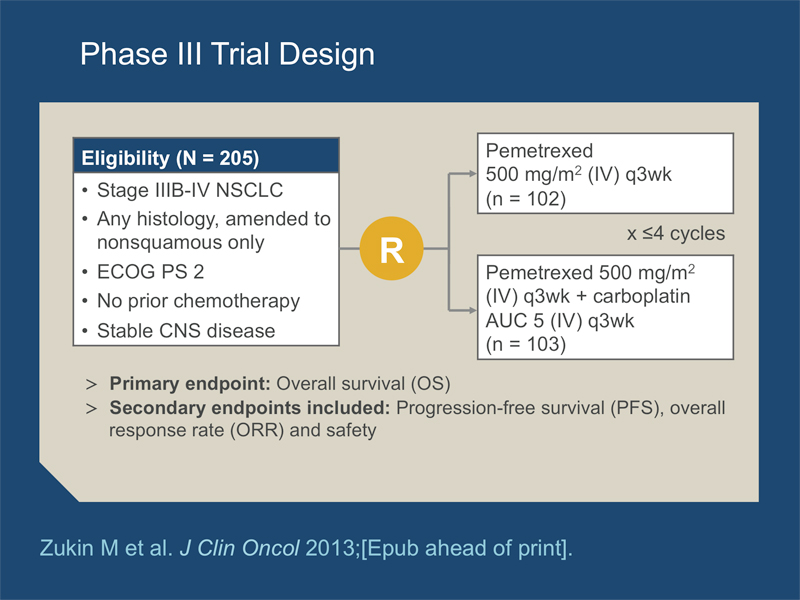 Phase III Trial Design

Eligibility (N = 205)
• Stage IIIB-IV NSCLC
• Any histology, amended to nonsquamous only
• ECOG PS 2
• No prior chemotherapy
• Stable CNS disease

R

Pemetrexed
500 mg/m$^2$ (IV) q3wk
(n = 102)

x ≤4 cycles

Pemetrexed 500 mg/m$^2$ (IV) q3wk + carboplatin AUC 5 (IV) q3wk
(n = 103)

> Primary endpoint: Overall survival (OS)
> Secondary endpoints included: Progression-free survival (PFS), overall response rate (ORR) and safety

Zukin M et al. J Clin Oncol 2013;[Epub ahead of print].